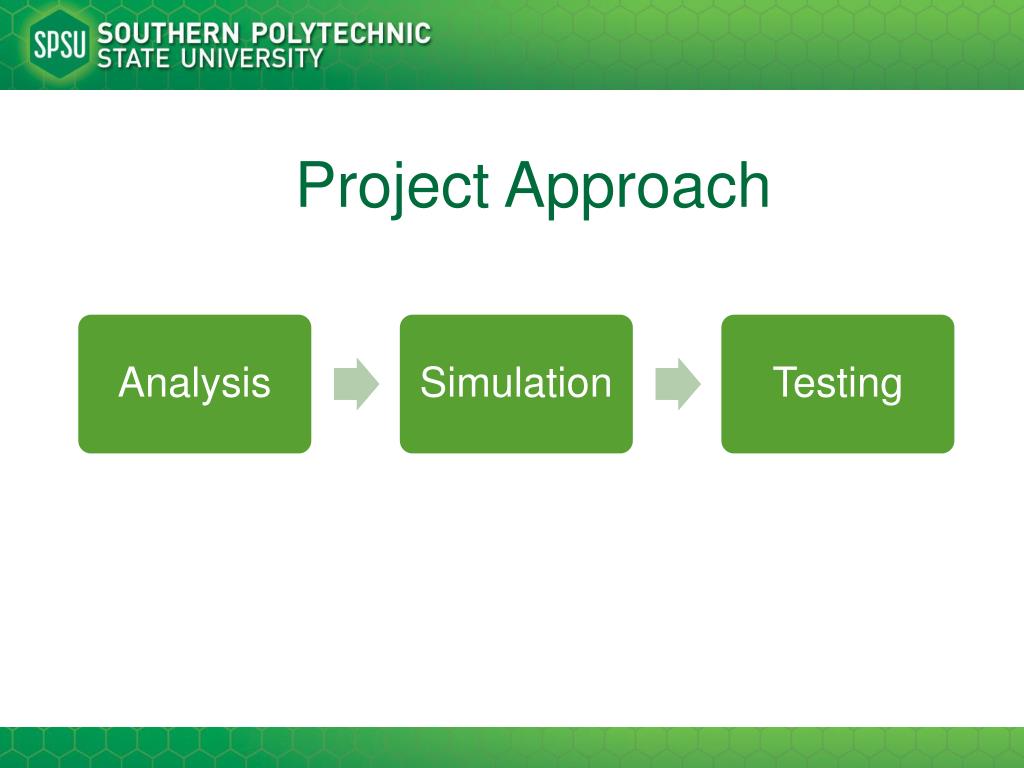 SPSU SOUTHERN POLYTECHNIC STATE UNIVERSITY

Project Approach

Analysis

Simulation

Testing